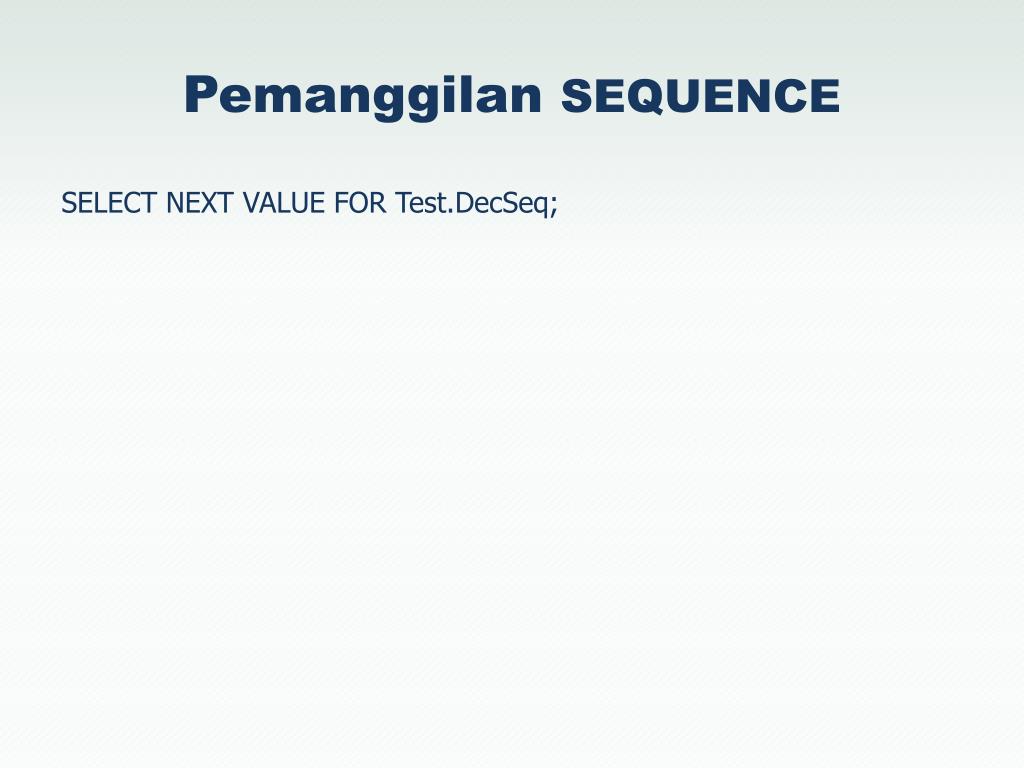 Pemanggilan SEQUENCE

SELECT NEXT VALUE FOR Test.DecSeq;